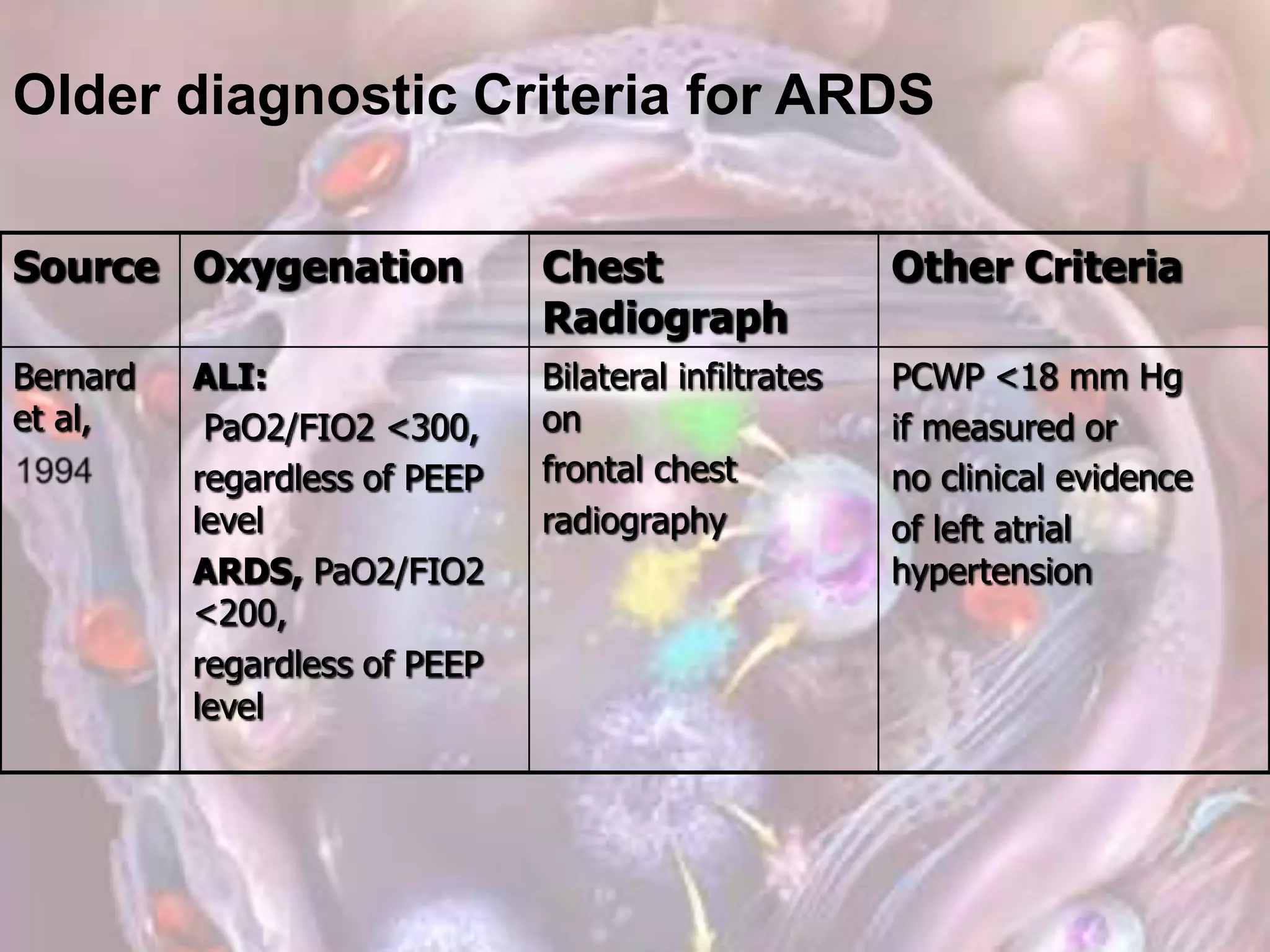 Older diagnostic Criteria for ARDS

| Source | Oxygenation | Chest Radiograph | Other Criteria |
|---|---|---|---|
| Bernard et al, 1994 | ALI: PaO2/FIO2 <300, regardless of PEEP level ARDS, PaO2/FIO2 <200, regardless of PEEP level | Bilateral infiltrates on frontal chest radiography | PCWP <18 mm Hg if measured or no clinical evidence of left atrial hypertension |